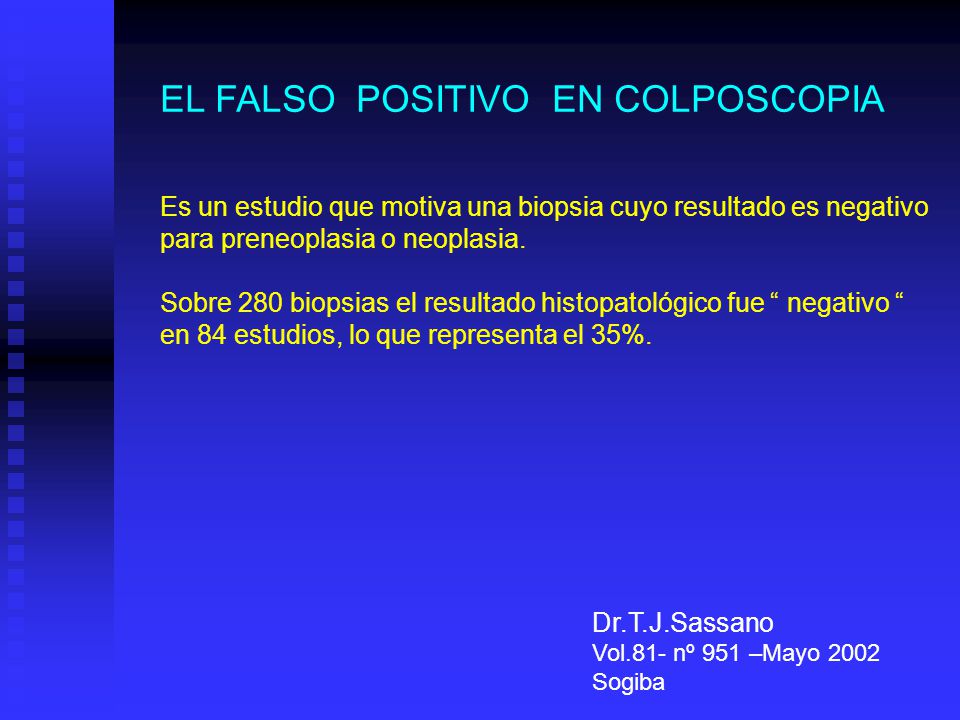 EL FALSO POSITIVO EN COLPOSCOPIA

Es un estudio que motiva una biopsia cuyo resultado es negativo para preneoplasia o neoplasia.

Sobre 280 biopsias el resultado histopatológico fue “ negativo “ en 84 estudios, lo que representa el 35%.

Dr.T.J.Sassano
Vol.81- nº 951 –Mayo 2002
Sogiba